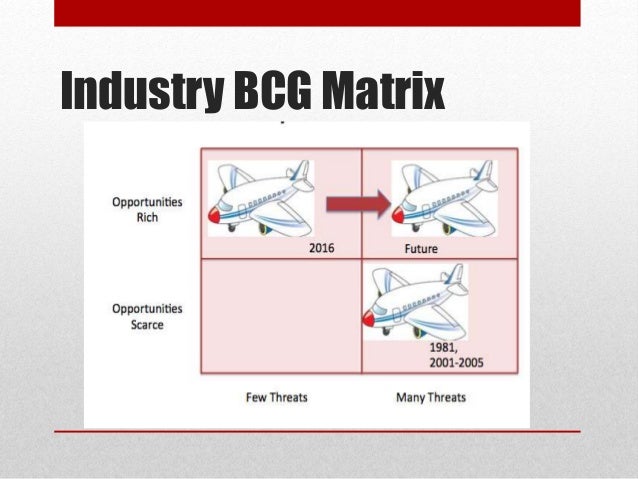 Industry BCG Matrix

Opportunities Rich

2016

Future

Opportunities Scarce

1981, 2001-2005

Few Threats

Many Threats